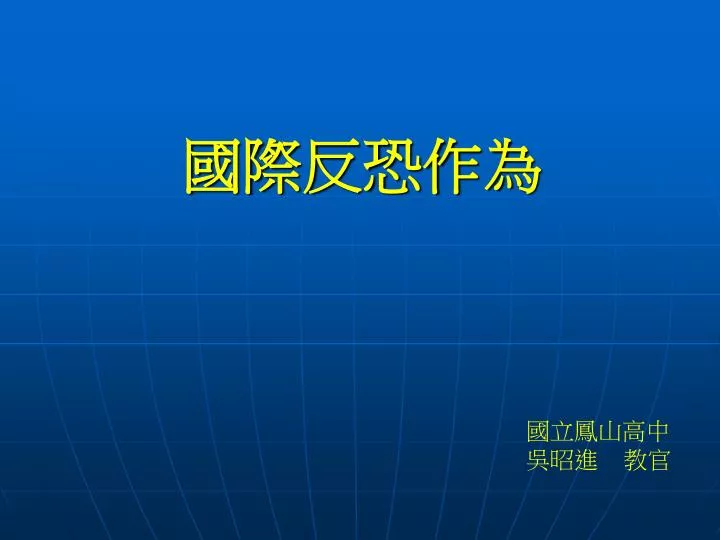 國際反恐作為

國立鳳山高中
吳昭進　教官